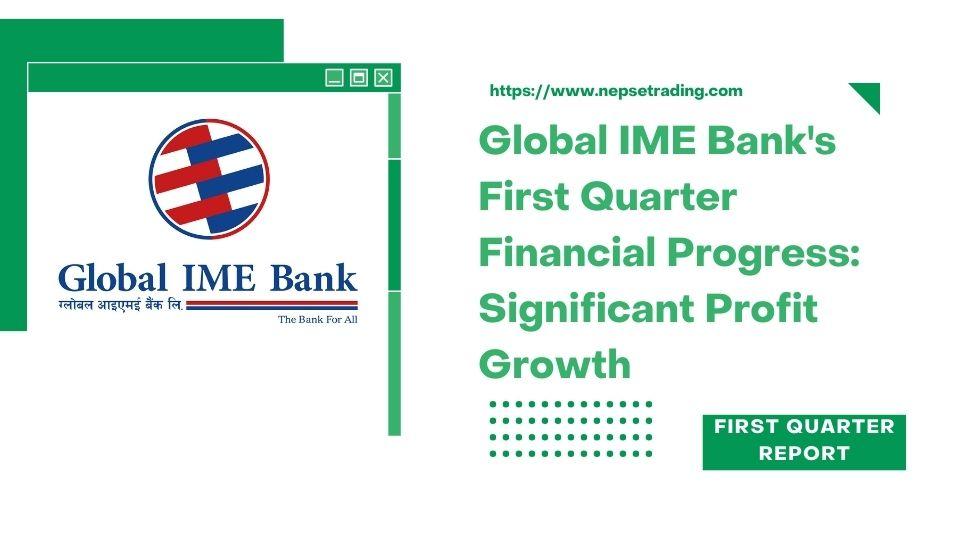 Global IME Bank
ग्लोबल आइएमई बैंक लि.
The Bank For All

https://www.nepsetrading.com

Global IME Bank's First Quarter Financial Progress: Significant Profit Growth

FIRST QUARTER REPORT